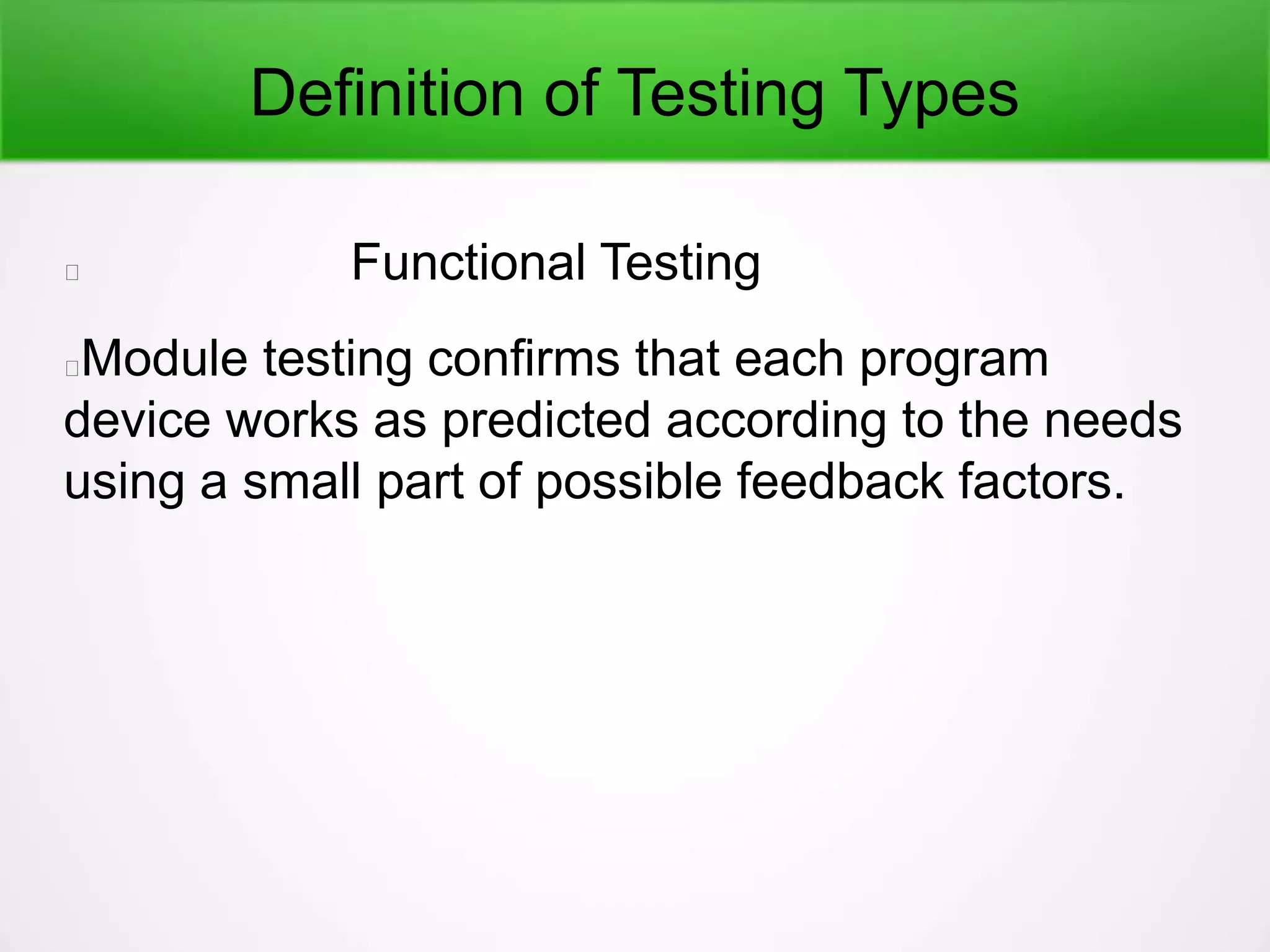 Definition of Testing Types

Functional Testing

Module testing confirms that each program device works as predicted according to the needs using a small part of possible feedback factors.